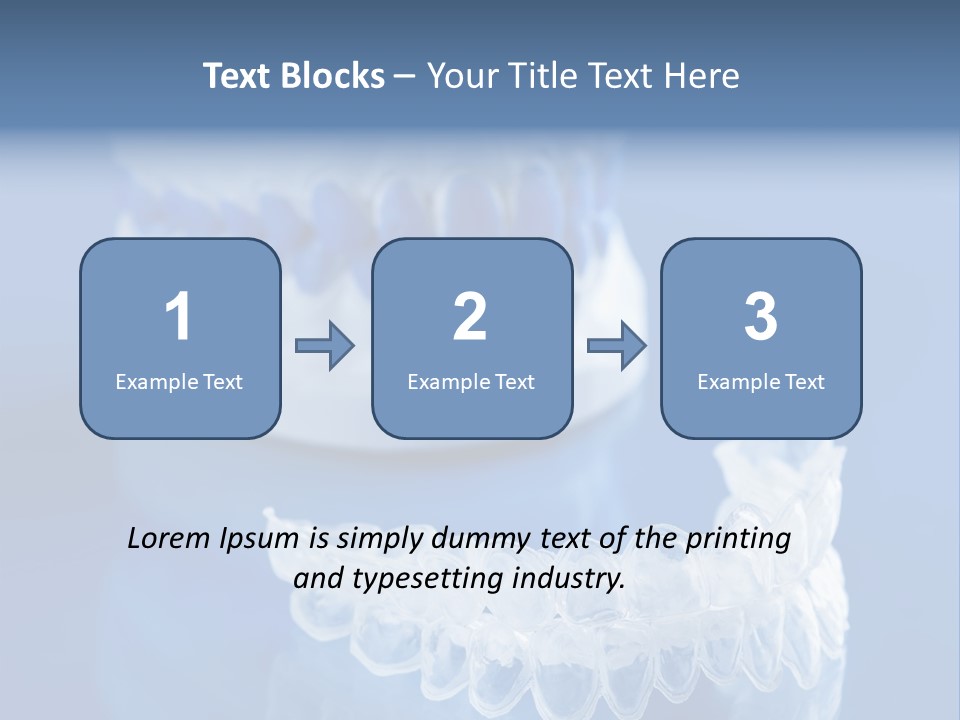 Text Blocks – Your Title Text Here

1
Example Text

2
Example Text

3
Example Text

Lorem Ipsum is simply dummy text of the printing and typesetting industry.